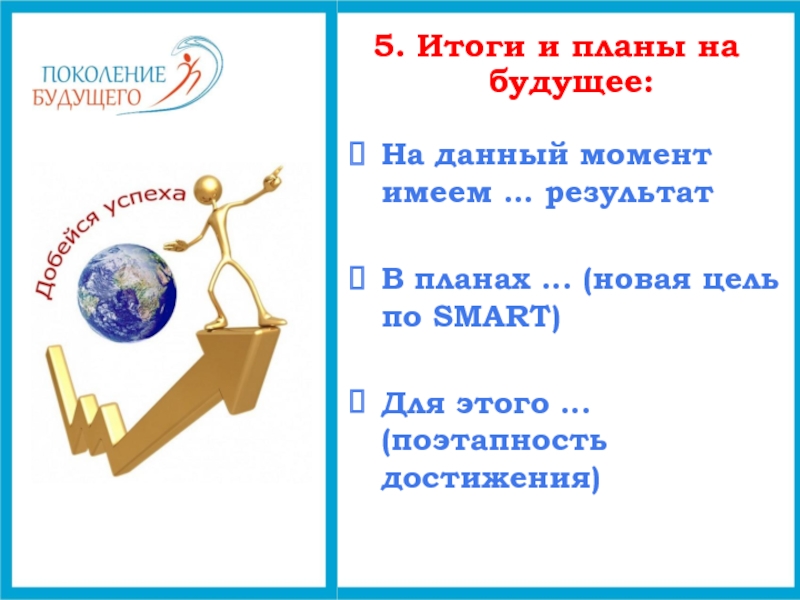 ПОКОЛЕНИЕ БУДУЩЕГО

Добейся успеха

5. Итоги и планы на будущее:

На данный момент имеем … результат

В планах … (новая цель по SMART)

Для этого … (поэтапность достижения)